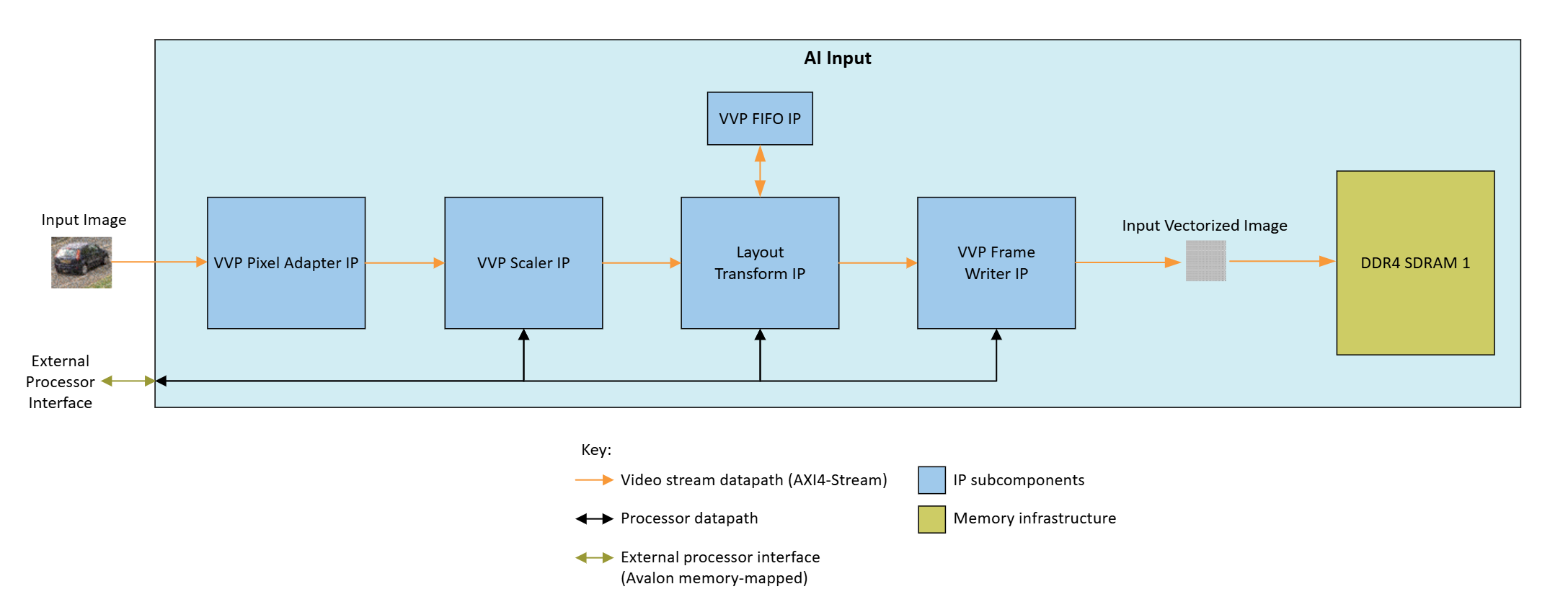 AI Input

VVP FIFO IP

Input Image

VVP Pixel Adapter IP

VVP Scaler IP

Layout Transform IP

VVP Frame Writer IP

Input Vectorized Image

DDR4 SDRAM 1

External Processor Interface

Key:

Video stream datapath (AXI4-Stream)

Processor datapath

External processor interface (Avalon memory-mapped)

IP subcomponents

Memory infrastructure